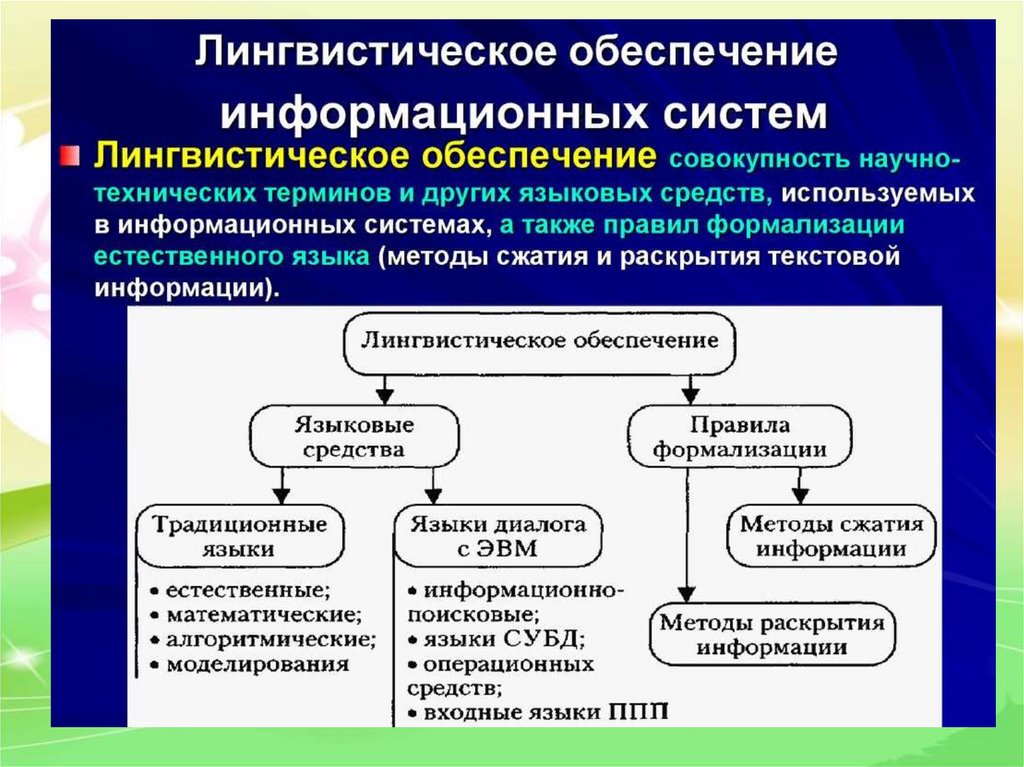 Лингвистическое обеспечение информационных систем

Лингвистическое обеспечение совокупность научно-технических терминов и других языковых средств, используемых в информационных системах, а также правил формализации естественного языка (методы сжатия и раскрытия текстовой информации).

Лингвистическое обеспечение

Языковые средства

Правила формализации

Традиционные языки

• естественные;
• математические;
• алгоритмические;
• моделирования

Языки диалога с ЭВМ

• информационно-поисковые;
• языки СУБД;
• операционных средств;
• входные языки ППП

Методы сжатия информации

Методы раскрытия информации